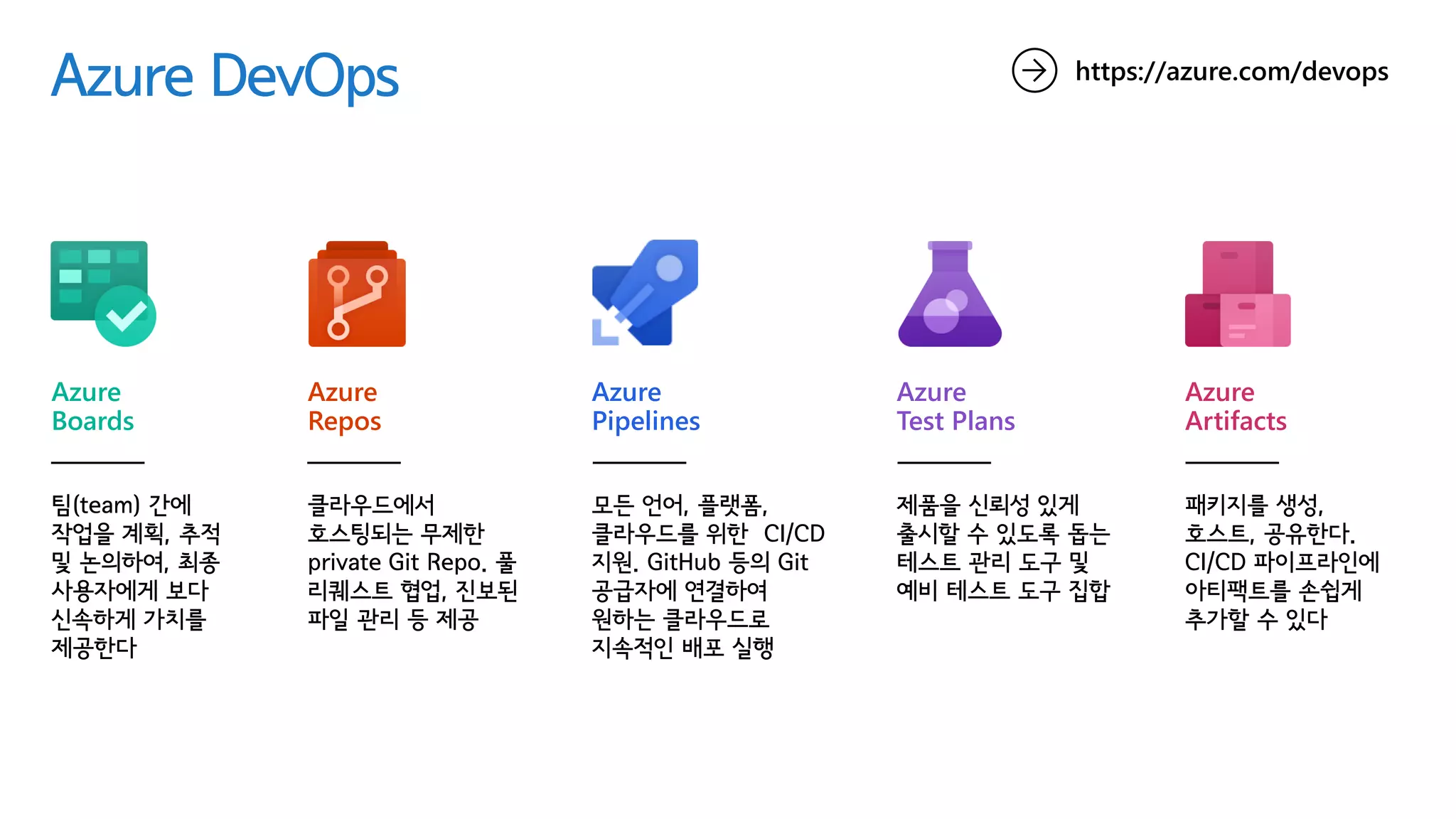 Azure DevOps

https://azure.com/devops

Azure Boards

팀(team) 간에 작업을 계획, 추적 및 논의하여, 최종 사용자에게 보다 신속하게 가치를 제공한다

Azure Repos

클라우드에서 호스팅되는 무제한 private Git Repo. 풀 리퀘스트 협업, 진보된 파일 관리 등 제공

Azure Pipelines

모든 언어, 플랫폼, 클라우드를 위한 CI/CD 지원. GitHub 등의 Git 공급자에 연결하여 원하는 클라우드로 지속적인 배포 실행

Azure Test Plans

제품을 신뢰성 있게 출시할 수 있도록 돕는 테스트 관리 도구 및 예비 테스트 도구 집합

Azure Artifacts

패키지를 생성, 호스트, 공유한다. CI/CD 파이프라인에 아티팩트를 손쉽게 추가할 수 있다